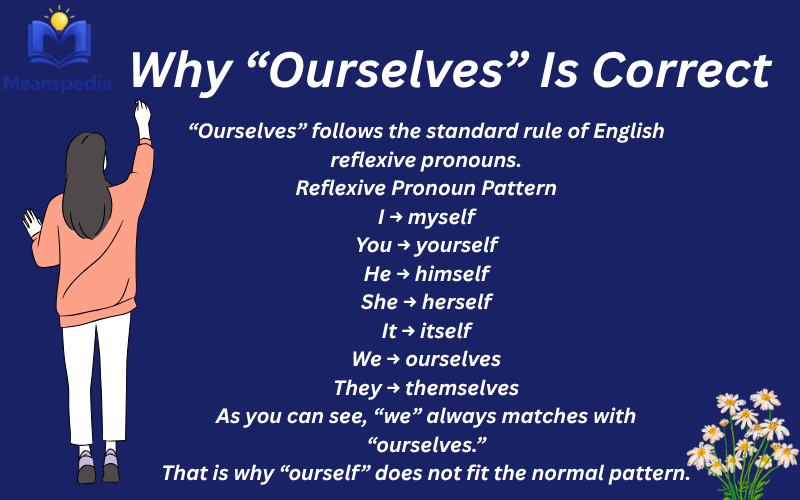 Meanspedia

Why “Ourselves” Is Correct

“Ourselves” follows the standard rule of English reflexive pronouns.

Reflexive Pronoun Pattern

I → myself
You → yourself
He → himself
She → herself
It → itself
We → ourselves
They → themselves

As you can see, “we” always matches with “ourselves.”

That is why “ourself” does not fit the normal pattern.